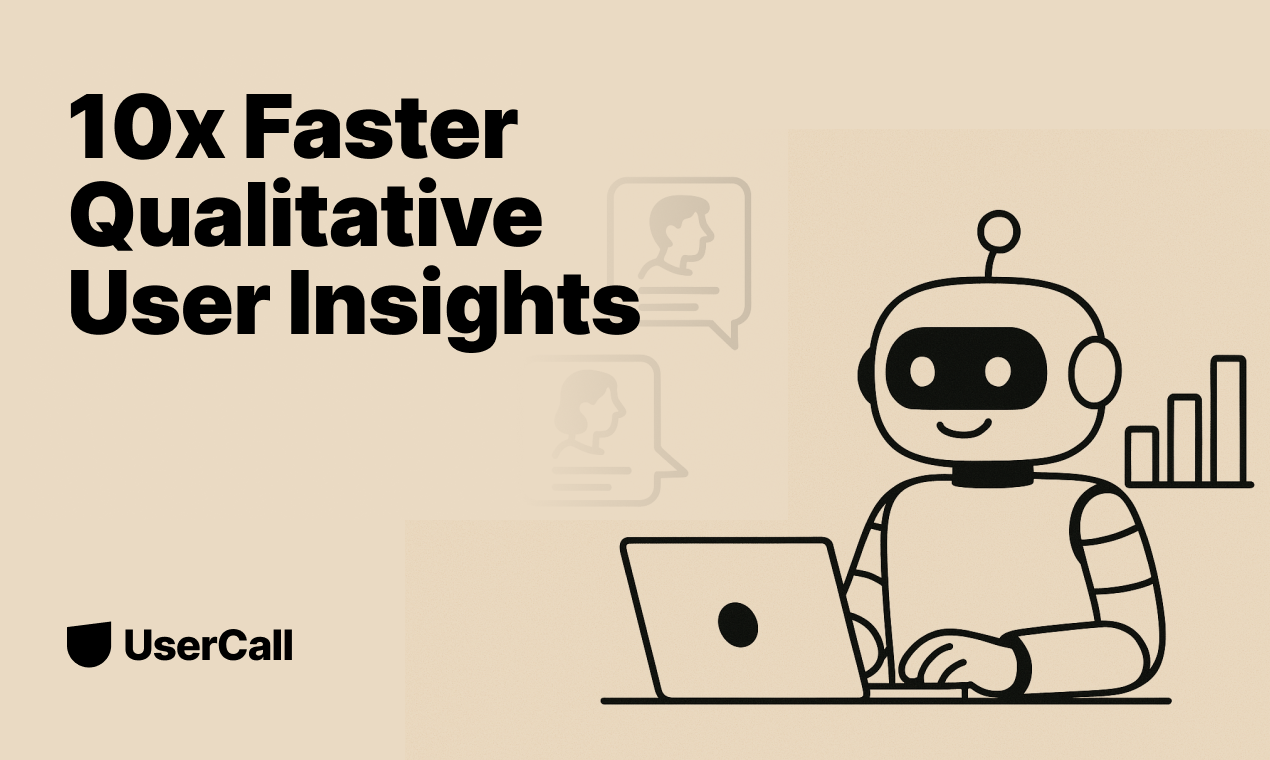 10x Faster Qualitative User Insights

UserCall